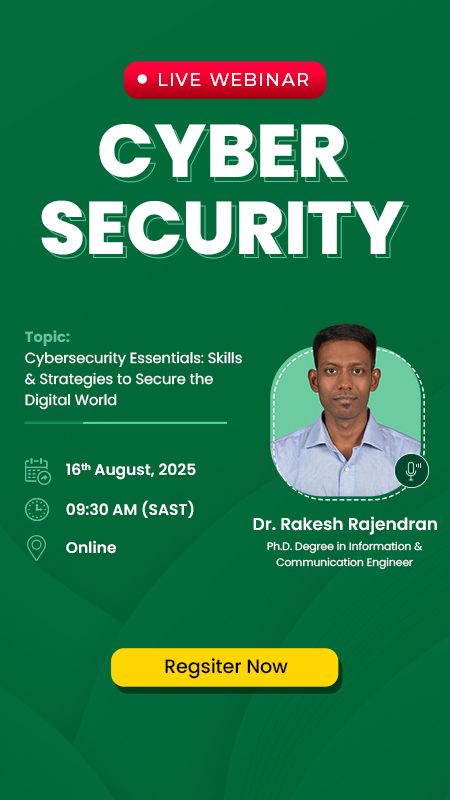 LIVE WEBINAR

CYBER SECURITY

Topic:
Cybersecurity Essentials: Skills & Strategies to Secure the Digital World

16th August, 2025

09:30 AM (SAST)

Online

Dr. Rakesh Rajendran
Ph.D. Degree in Information & Communication Engineer

Regsiter Now